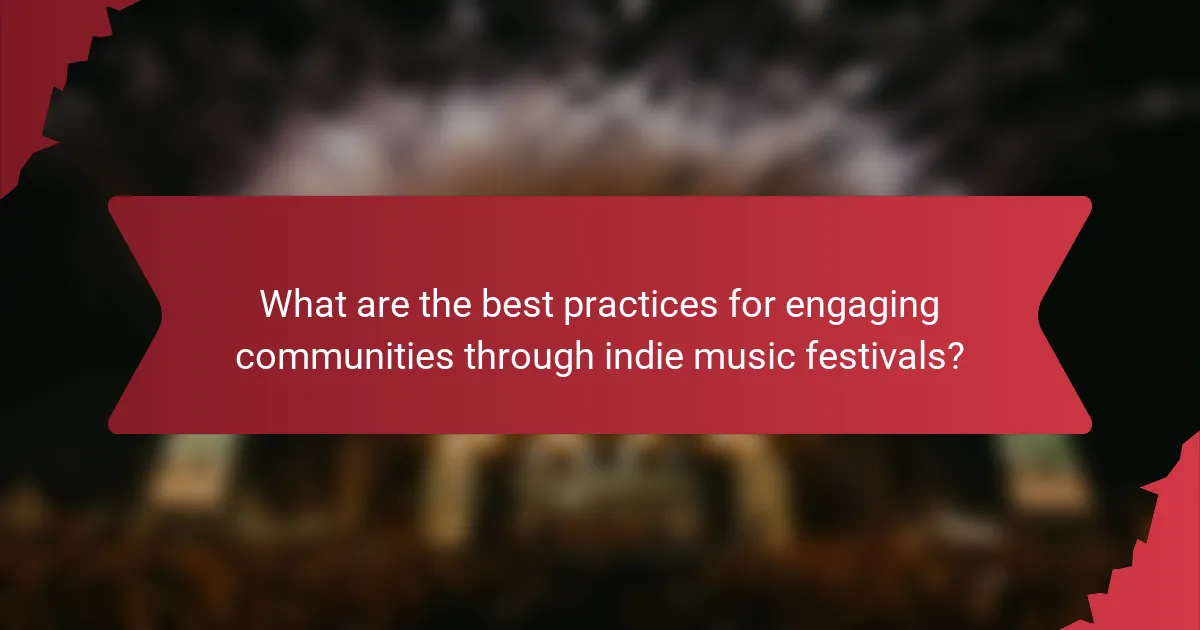 What are the best practices for engaging communities through indie music festivals?